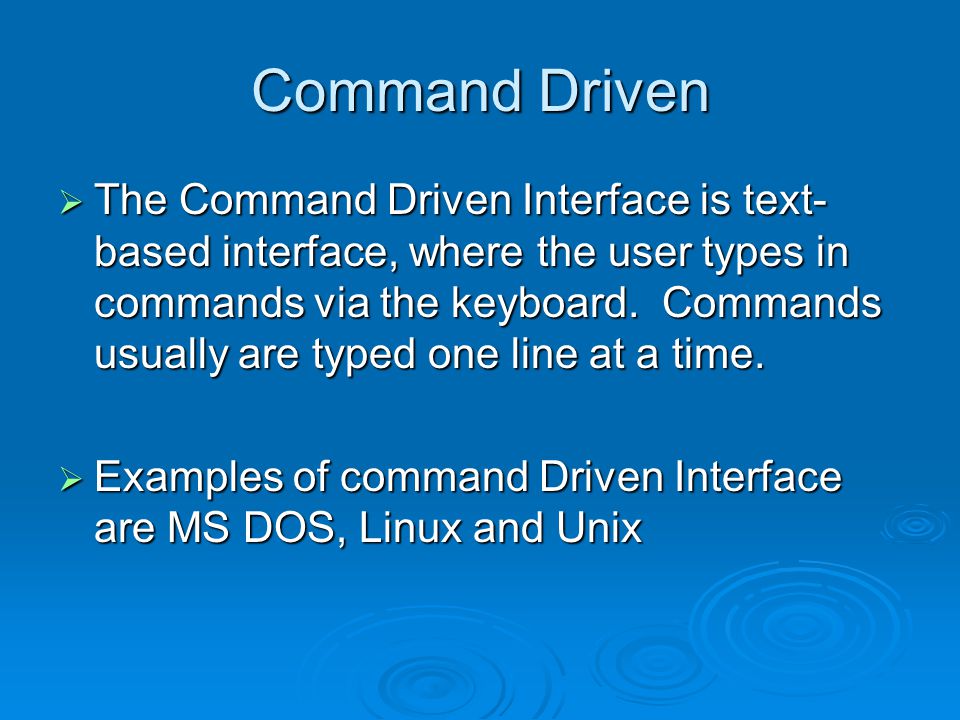 Command Driven

➢ The Command Driven Interface is text-based interface, where the user types in commands via the keyboard.  Commands usually are typed one line at a time.

➢ Examples of command Driven Interface are MS DOS, Linux and Unix